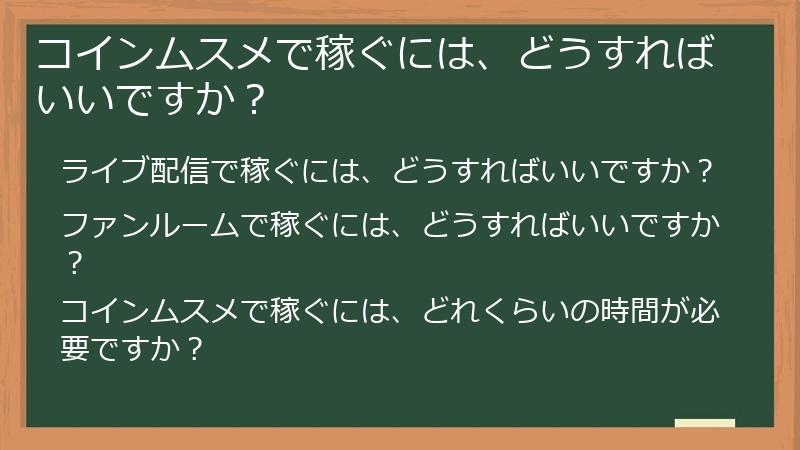 コインムスメで稼ぐには、どうすればいいですか？

ライブ配信で稼ぐには、どうすればいいですか？

ファンルームで稼ぐには、どうすればいいですか？

コインムスメで稼ぐには、どれくらいの時間が必要ですか？